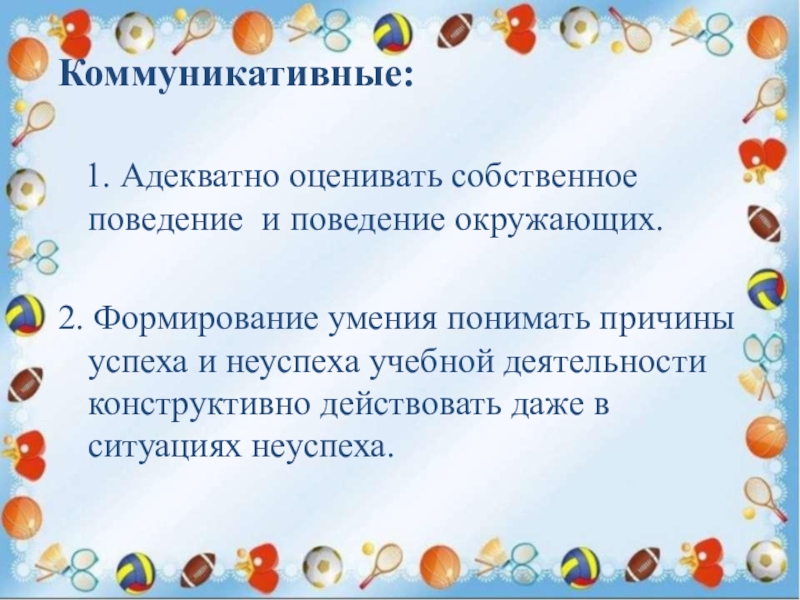 Коммуникативные:

1. Адекватно оценивать собственное поведение  и поведение окружающих.

2. Формирование умения понимать причины успеха и неуспеха учебной деятельности конструктивно действовать даже в ситуациях неуспеха.